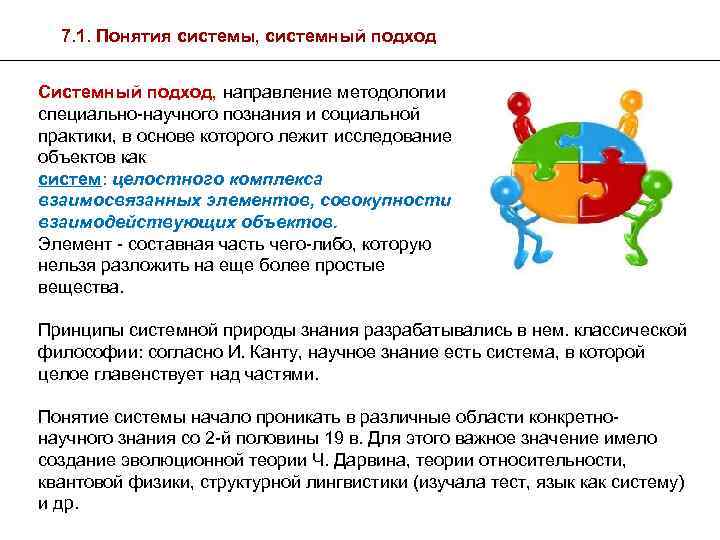 7.1. Понятия системы, системный подход

Системный подход, направление методологии специально-научного познания и социальной практики, в основе которого лежит исследование объектов как систем: целостного комплекса взаимосвязанных элементов, совокупности взаимодействующих объектов.
Элемент - составная часть чего-либо, которую нельзя разложить на еще более простые вещества.

Принципы системной природы знания разрабатывались в нем. классической философии: согласно И. Канту, научное знание есть система, в которой целое главенствует над частями.

Понятие системы начало проникать в различные области конкретно-научного знания со 2-й половины 19 в. Для этого важное значение имело создание эволюционной теории Ч. Дарвина, теории относительности, квантовой физики, структурной лингвистики (изучала тест, язык как систему) и др.